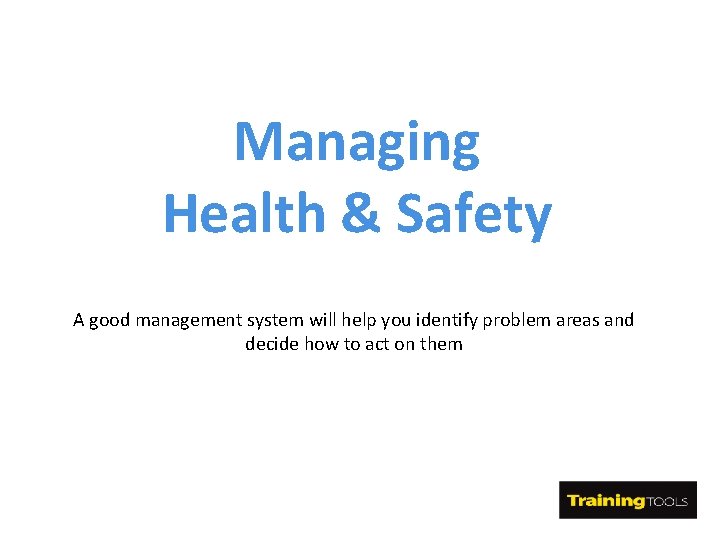 Managing
Health & Safety

A good management system will help you identify problem areas and decide how to act on them

TrainingTOOLS